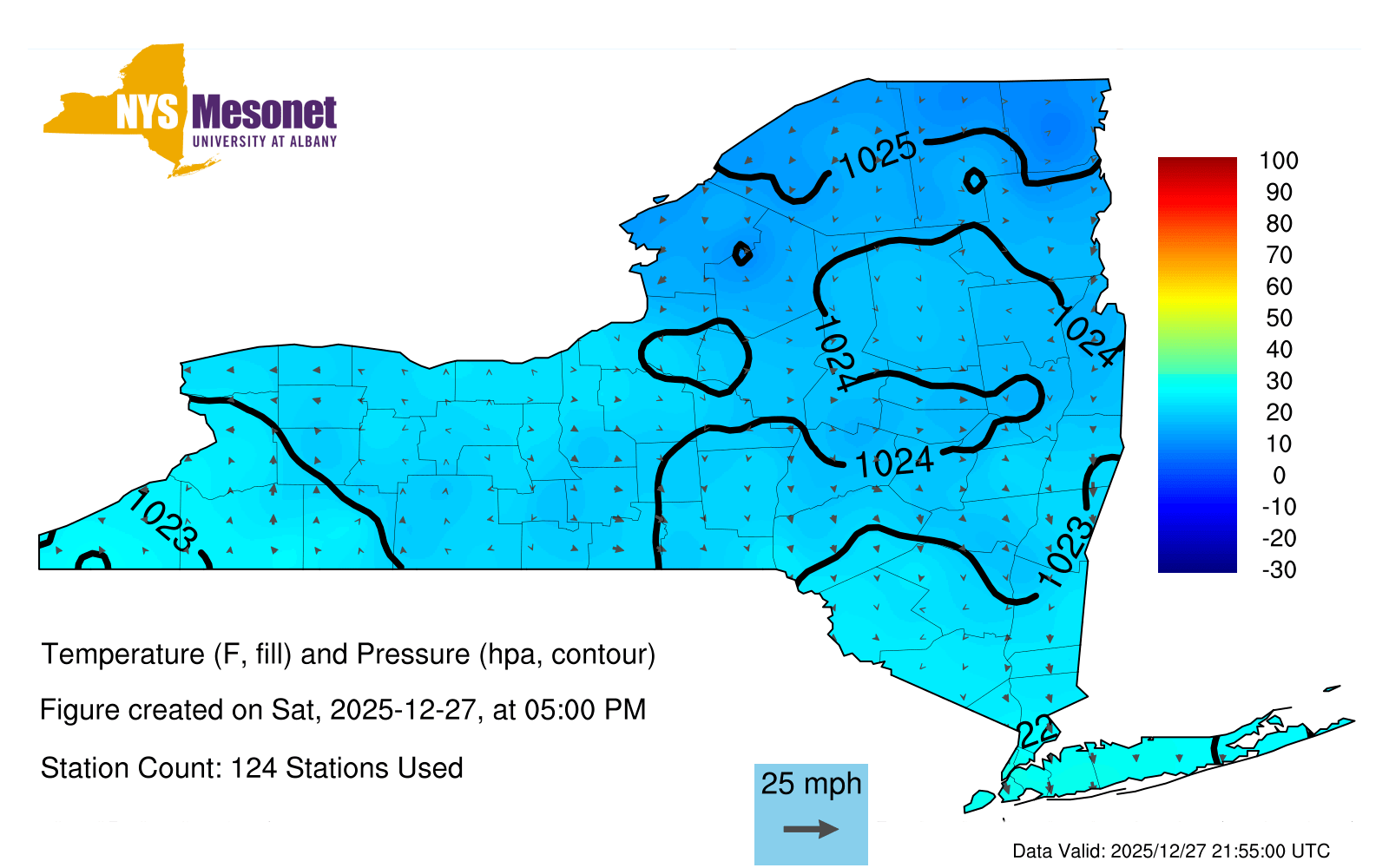 NYS Mesonet
UNIVERSITY AT ALBANY

1025
1024
1024
1024
1023
1023
22

100
90
80
70
60
50
40
30
20
10
0
-10
-20
-30

Temperature (F, fill) and Pressure (hpa, contour)

Figure created on Sat, 2025-12-27, at 05:00 PM

Station Count: 124 Stations Used

25 mph

Data Valid: 2025/12/27 21:55:00 UTC